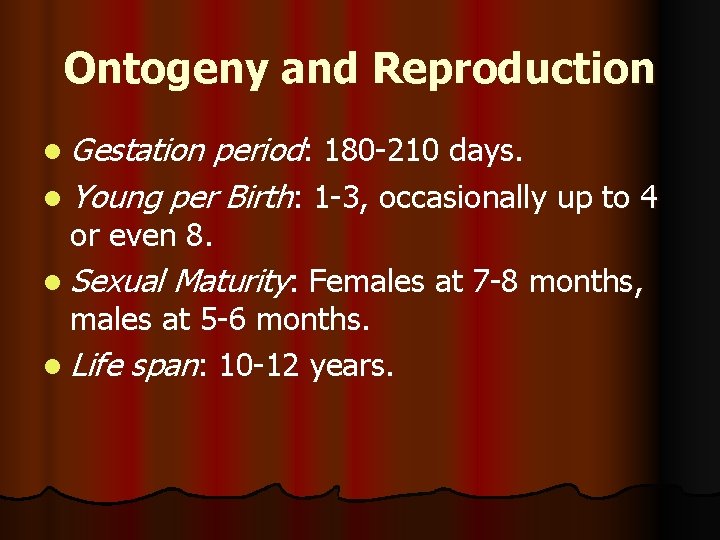 Ontogeny and Reproduction

- Gestation period: 180-210 days.
- Young per Birth: 1-3, occasionally up to 4 or even 8.
- Sexual Maturity: Females at 7-8 months, males at 5-6 months.
- Life span: 10-12 years.